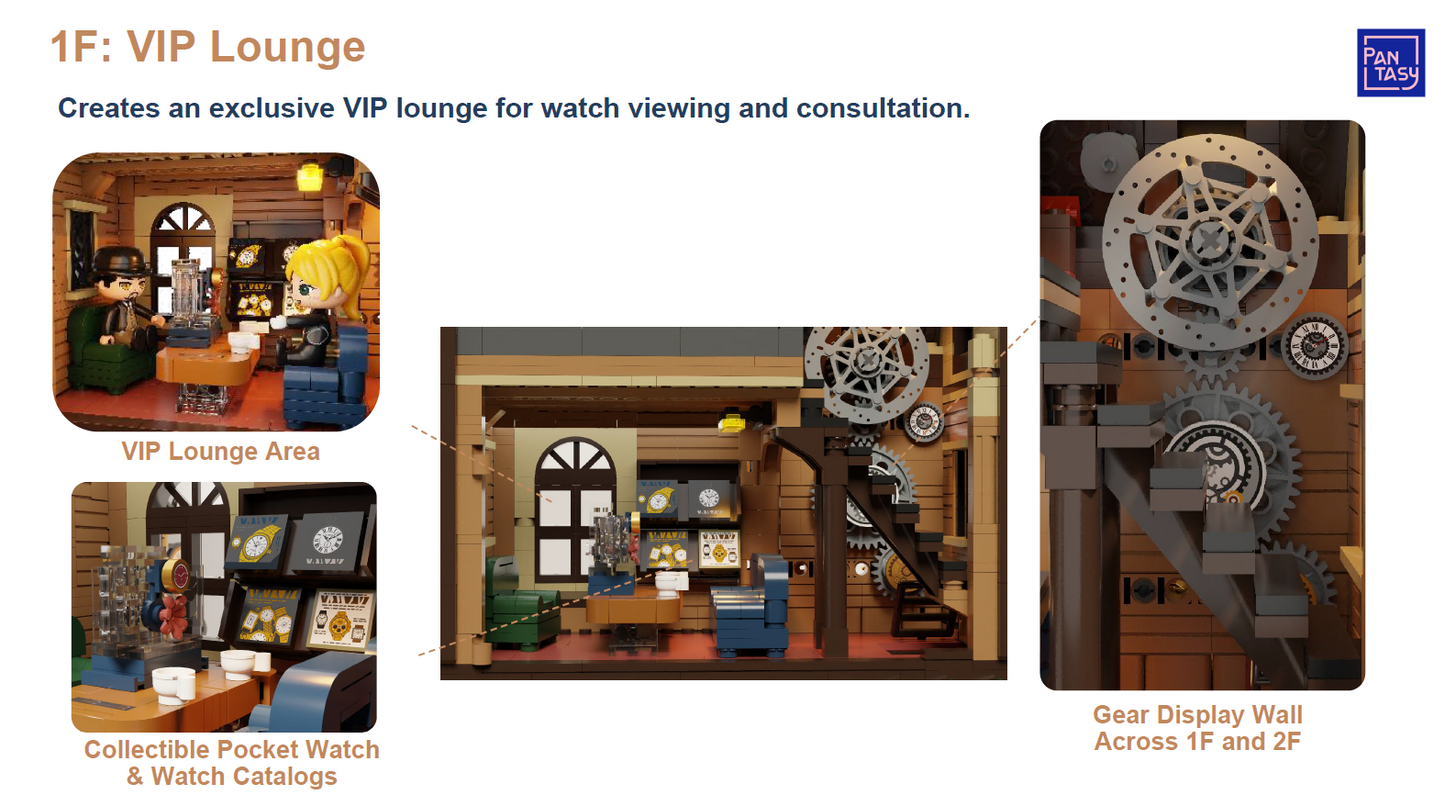 1F: VIP Lounge

PAN TASY

Creates an exclusive VIP lounge for watch viewing and consultation.

VIP Lounge Area

Collectible Pocket Watch & Watch Catalogs

Gear Display Wall Across 1F and 2F